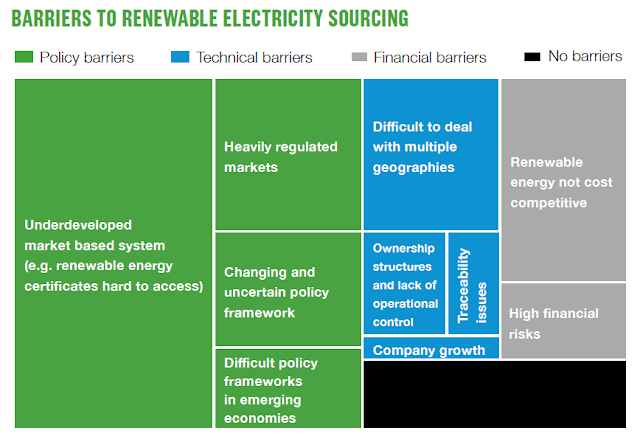 BARRIERS TO RENEWABLE ELECTRICITY SOURCING

Policy barriers
Technical barriers
Financial barriers
No barriers

Underdeveloped market based system (e.g. renewable energy certificates hard to access)

Heavily regulated markets

Changing and uncertain policy framework

Difficult policy frameworks in emerging economies

Difficult to deal with multiple geographies

Ownership structures and lack of operational control

Traceability issues

Company growth

Renewable energy not cost competitive

High financial risks